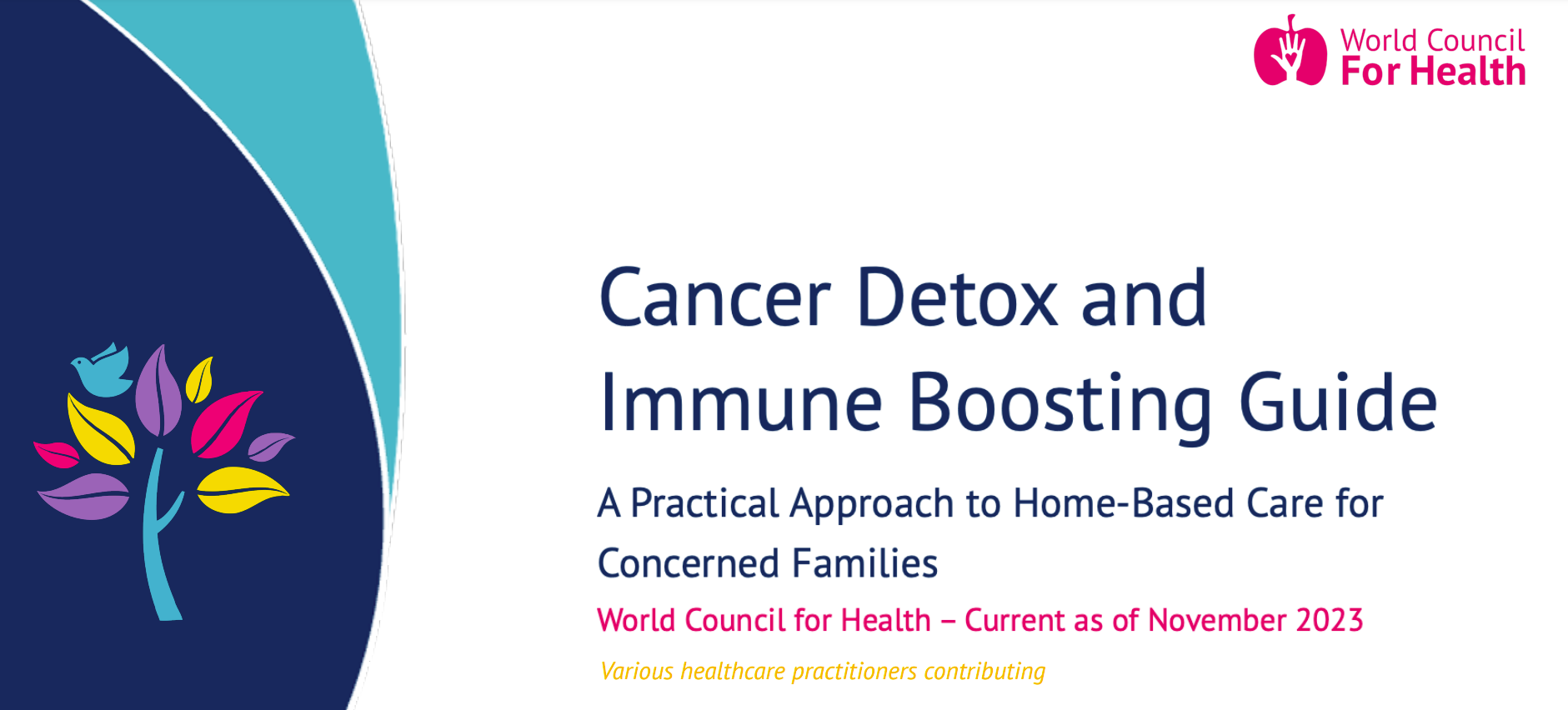 World Council
For Health

Cancer Detox and Immune Boosting Guide

A Practical Approach to Home-Based Care for Concerned Families

World Council for Health – Current as of November 2023

Various healthcare practitioners contributing